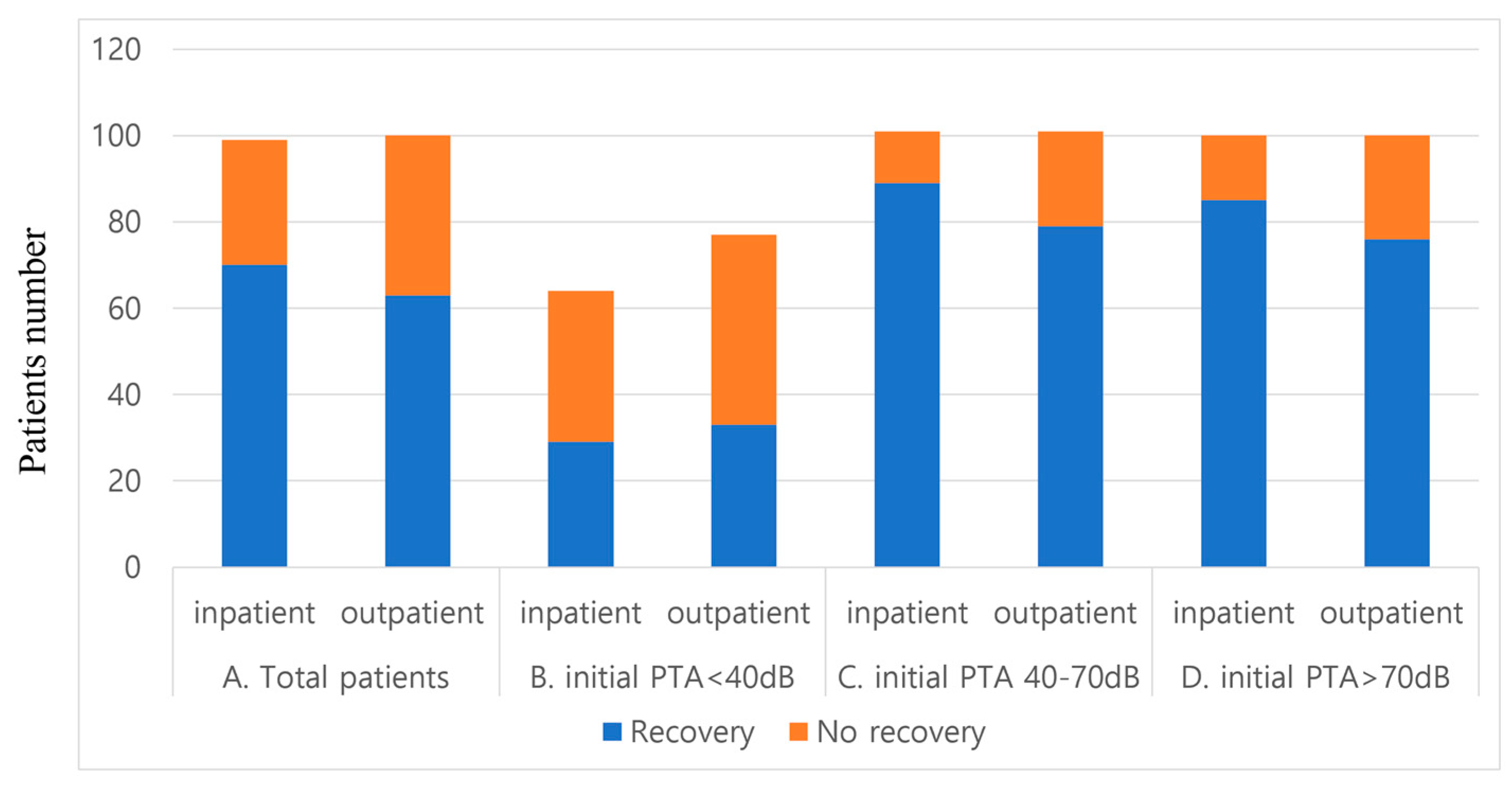 Patients number

120
100
80
60
40
20
0

inpatient outpatient inpatient outpatient inpatient outpatient inpatient outpatient

A. Total patients B. initial PTA<40dB C. initial PTA 40-70dB D. initial PTA>70dB

Recovery No recovery